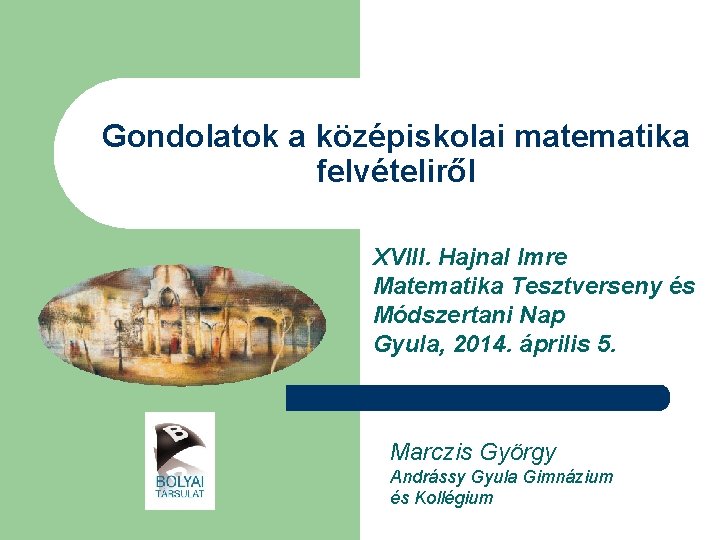 Gondolatok a középiskolai matematika felvételiről

XVIII. Hajnal Imre Matematika Tesztverseny és Módszertani Nap
Gyula, 2014. április 5.

B
BOLYAI TÁRSULAT

Marczis György
Andrássy Gyula Gimnázium és Kollégium